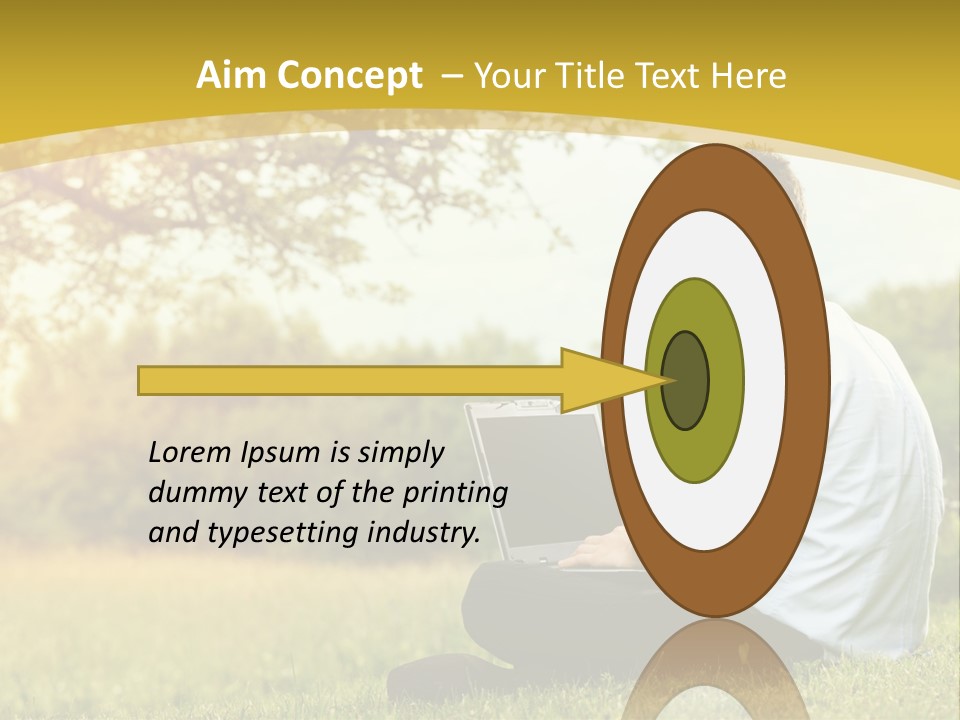 Aim Concept – Your Title Text Here

Lorem Ipsum is simply dummy text of the printing and typesetting industry.